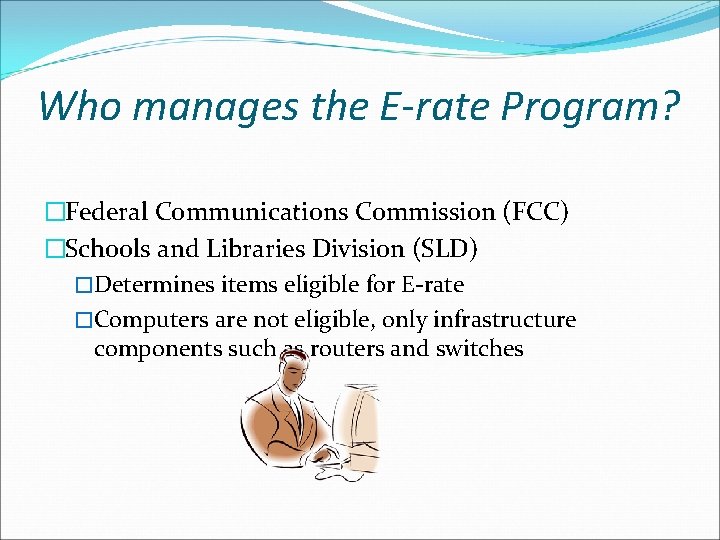 Who manages the E-rate Program?

□Federal Communications Commission (FCC)

□Schools and Libraries Division (SLD)

□Determines items eligible for E-rate

□Computers are not eligible, only infrastructure components such as routers and switches